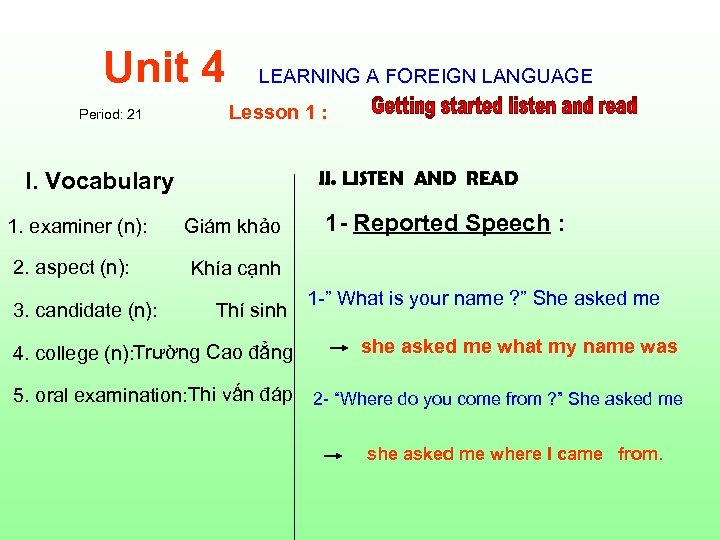 Unit 4 LEARNING A FOREIGN LANGUAGE

Period: 21 Lesson 1 : Getting started listen and read

I. Vocabulary

1. examiner (n): Giám khảo

2. aspect (n): Khía cạnh

3. candidate (n): Thí sinh

4. college (n):Trường Cao đẳng

5. oral examination:Thi vấn đáp

II. LISTEN AND READ

1- Reported Speech :

1-" What is your name ?" She asked me

→ she asked me what my name was

2- "Where do you come from ?" She asked me

→ she asked me where I came from.